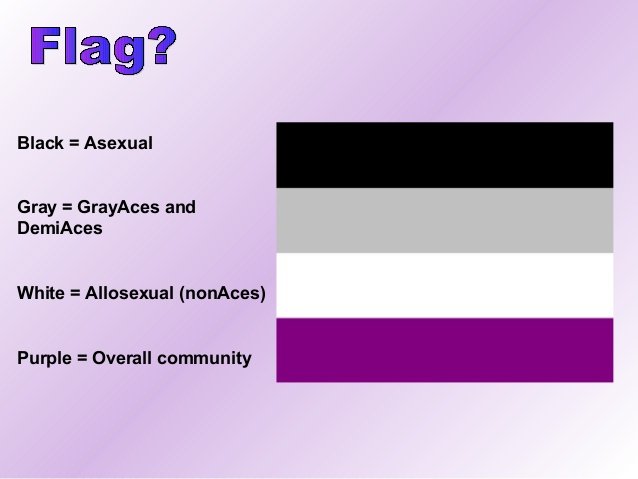 Flag?

Black = Asexual

Gray = GrayAces and DemiAces

White = Allosexual (nonAces)

Purple = Overall community